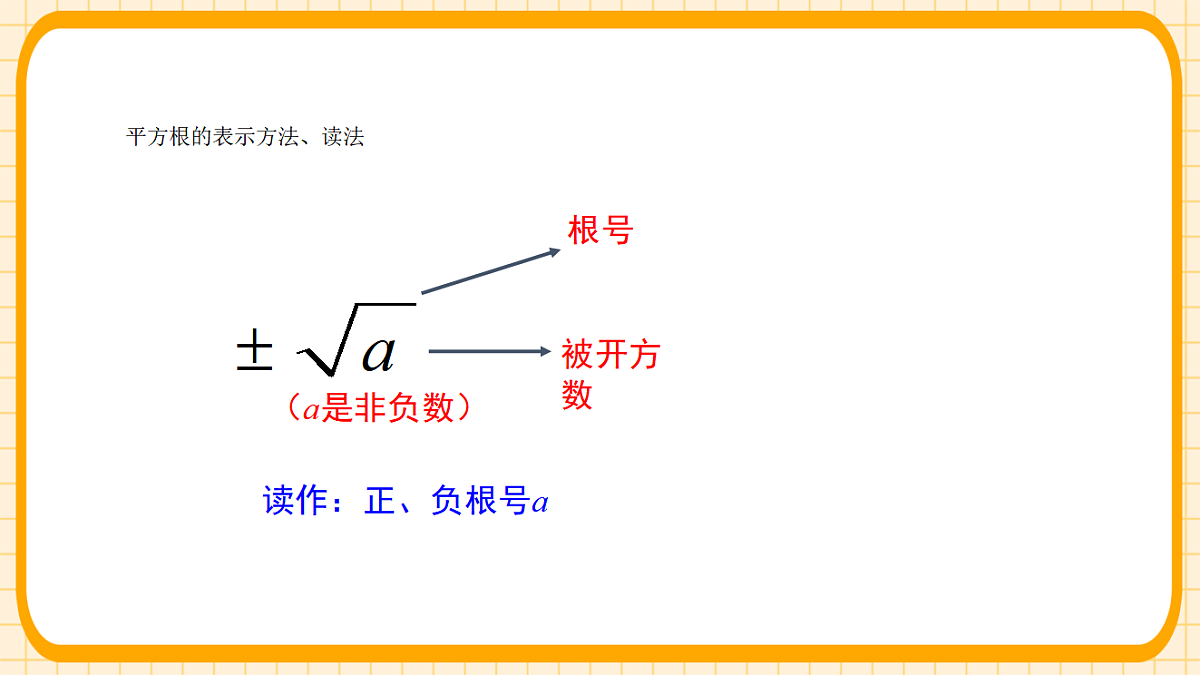 平方根的表示方法、读法

根号

$\pm\sqrt{a}$

被开方数

（$a$是非负数）

读作：正、负根号$a$